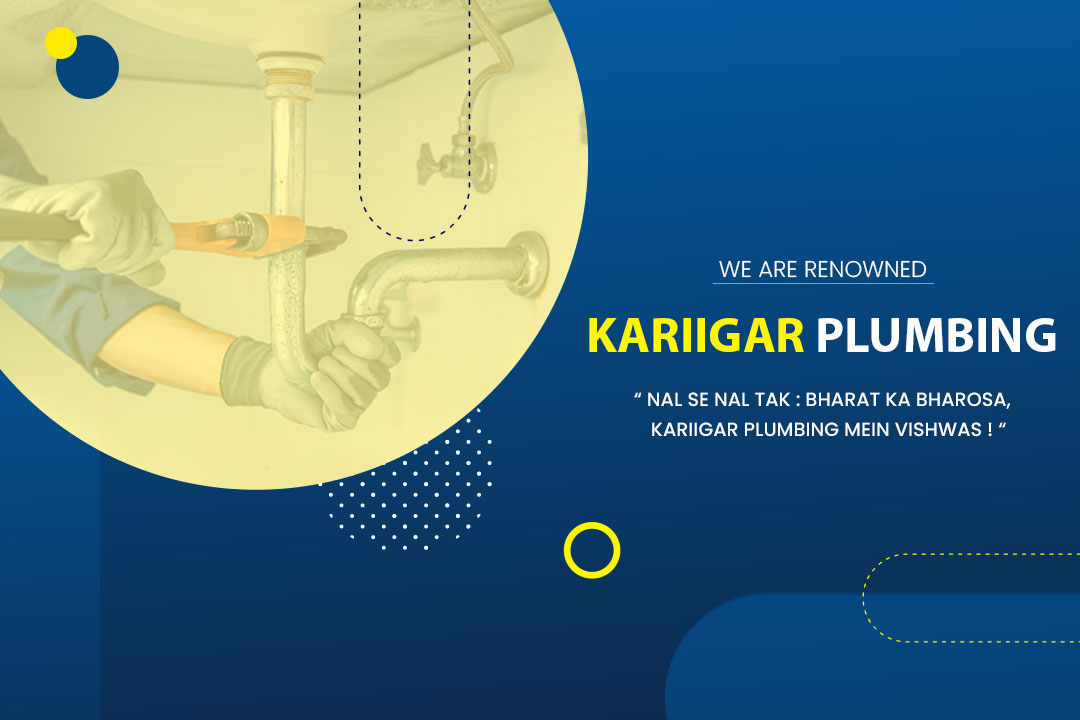 WE ARE RENOWNED

KARIIGAR PLUMBING

“ NAL SE NAL TAK : BHARAT KA BHAROSA, KARIIGAR PLUMBING MEIN VISHWAS ! “